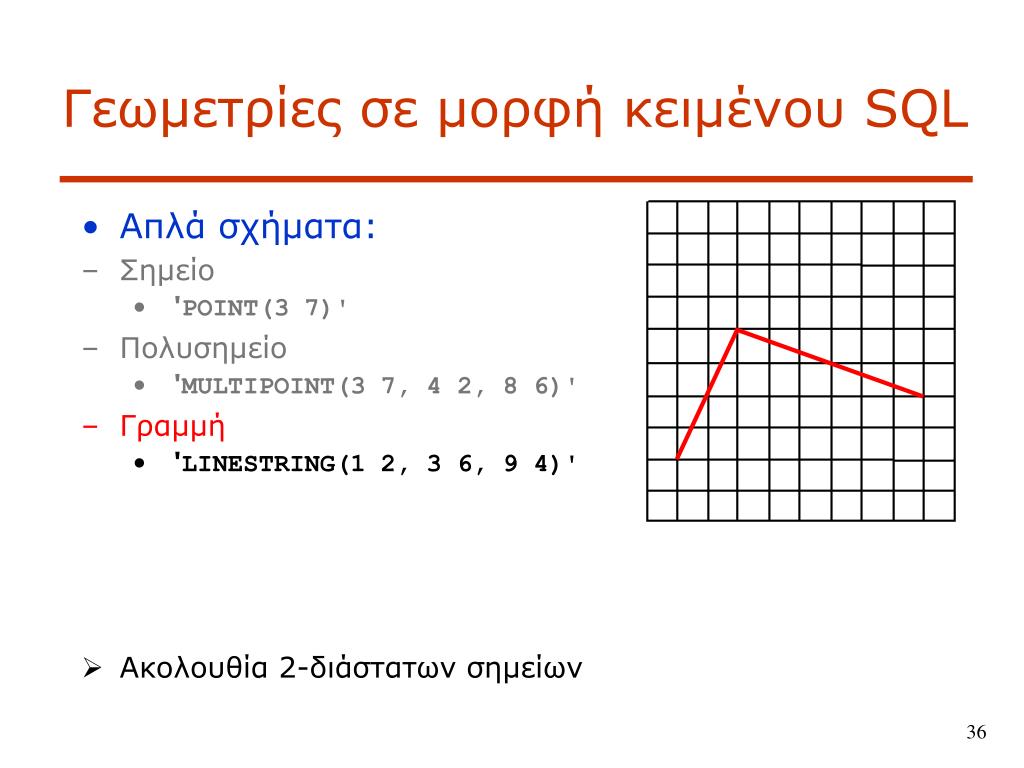 Γεωμετρίες σε μορφή κειμένου SQL

• Απλά σχήματα:
– Σημείο
• 'POINT(3 7)'
– Πολυσημείο
• 'MULTIPOINT(3 7, 4 2, 8 6)'
– Γραμμή
• 'LINESTRING(1 2, 3 6, 9 4)'

➢ Ακολουθία 2-διάστατων σημείων

36